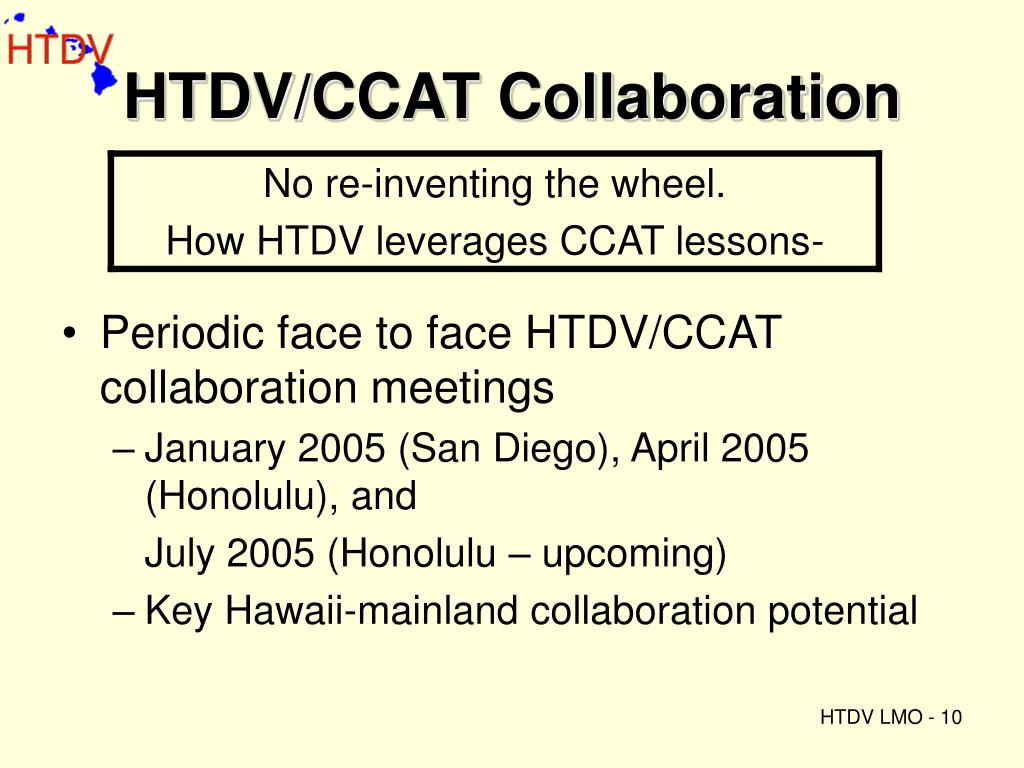 HTDV

HTDV/CCAT Collaboration

No re-inventing the wheel.
How HTDV leverages CCAT lessons-

• Periodic face to face HTDV/CCAT collaboration meetings
– January 2005 (San Diego), April 2005 (Honolulu), and
July 2005 (Honolulu – upcoming)
– Key Hawaii-mainland collaboration potential

HTDV LMO - 10